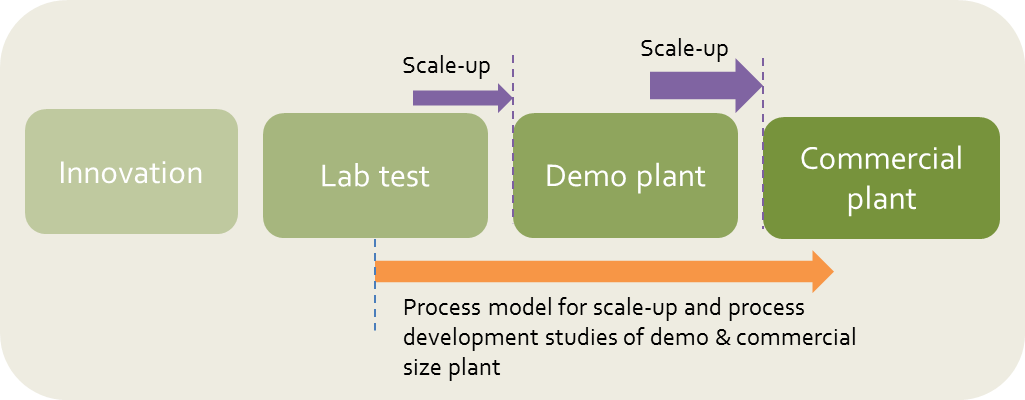 Scale-up

Scale-up

Innovation

Lab test

Demo plant

Commercial plant

Process model for scale-up and process development studies of demo & commercial size plant